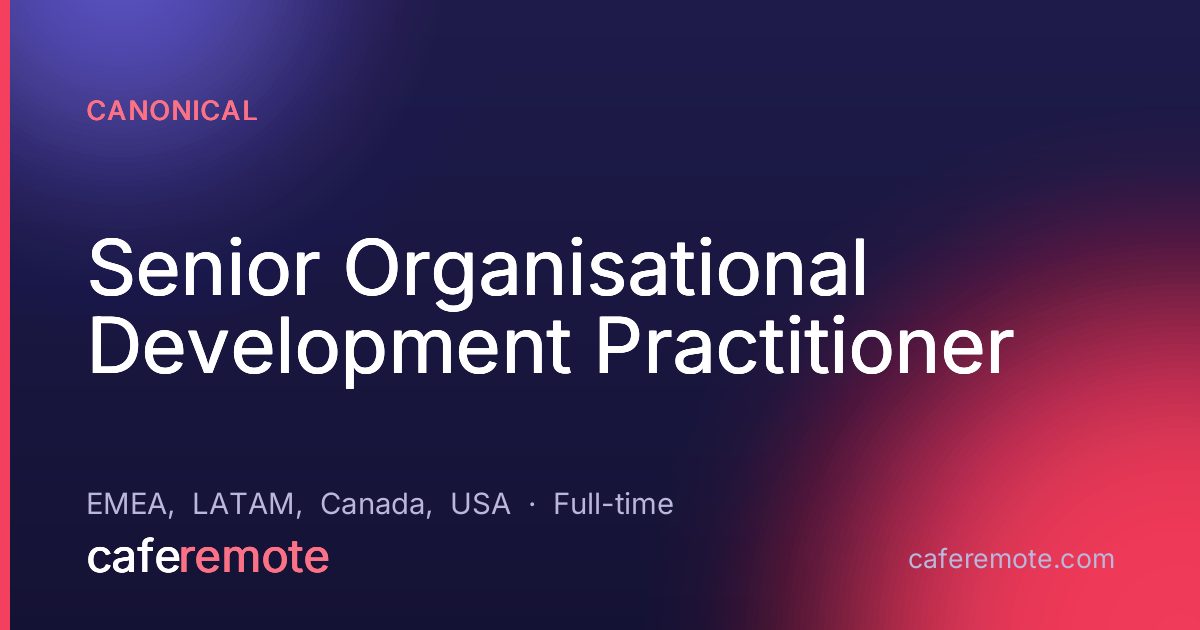 CANONICAL

Senior Organisational Development Practitioner

EMEA, LATAM, Canada, USA · Full-time

caferemote

caferemote.com